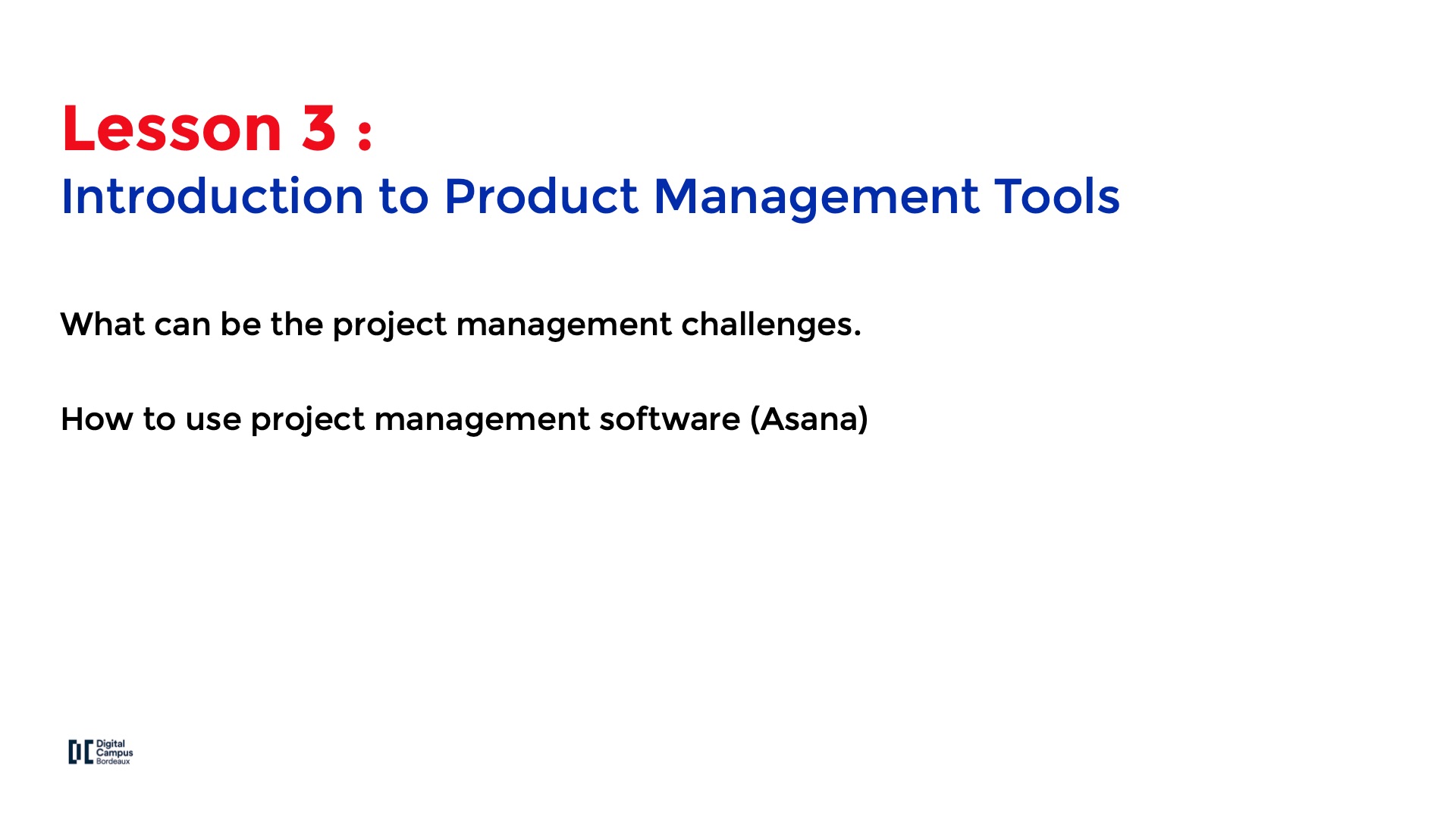 Lesson 3 :
Introduction to Product Management Tools

What can be the project management challenges.

How to use project management software (Asana)

Digital Campus Bordeaux